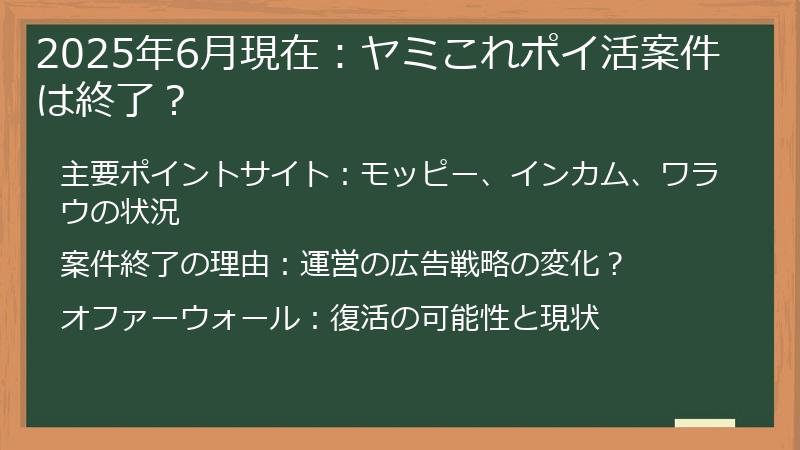 2025年6月現在：ヤミこれポイ活案件は終了？

主要ポイントサイト：モッピー、インカム、ワラウの状況

案件終了の理由：運営の広告戦略の変化？

オファーウォール：復活の可能性と現状